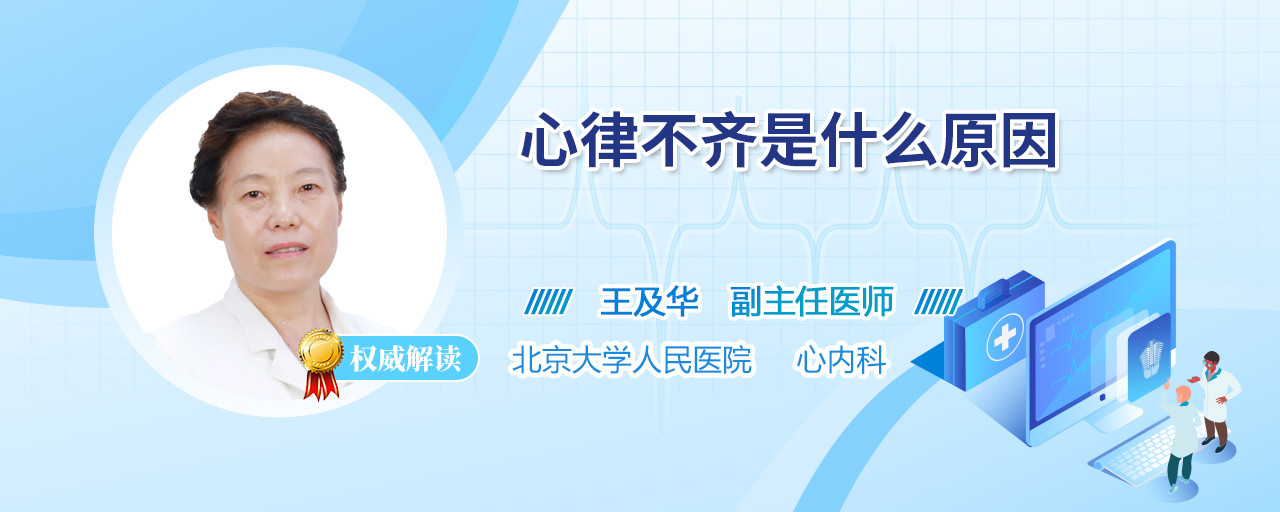 心律不齐是什么原因

王及华　副主任医师

权威解读

北京大学人民医院　心内科